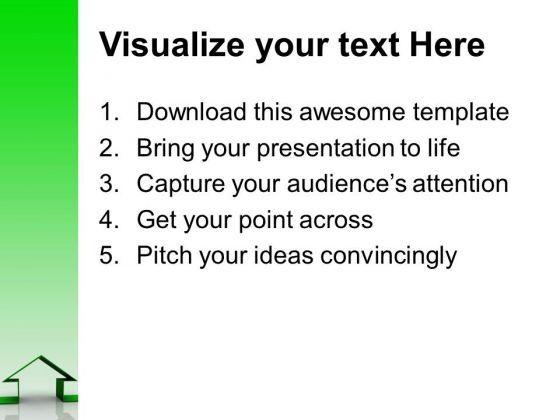 Visualize your text Here

1. Download this awesome template
2. Bring your presentation to life
3. Capture your audience’s attention
4. Get your point across
5. Pitch your ideas convincingly